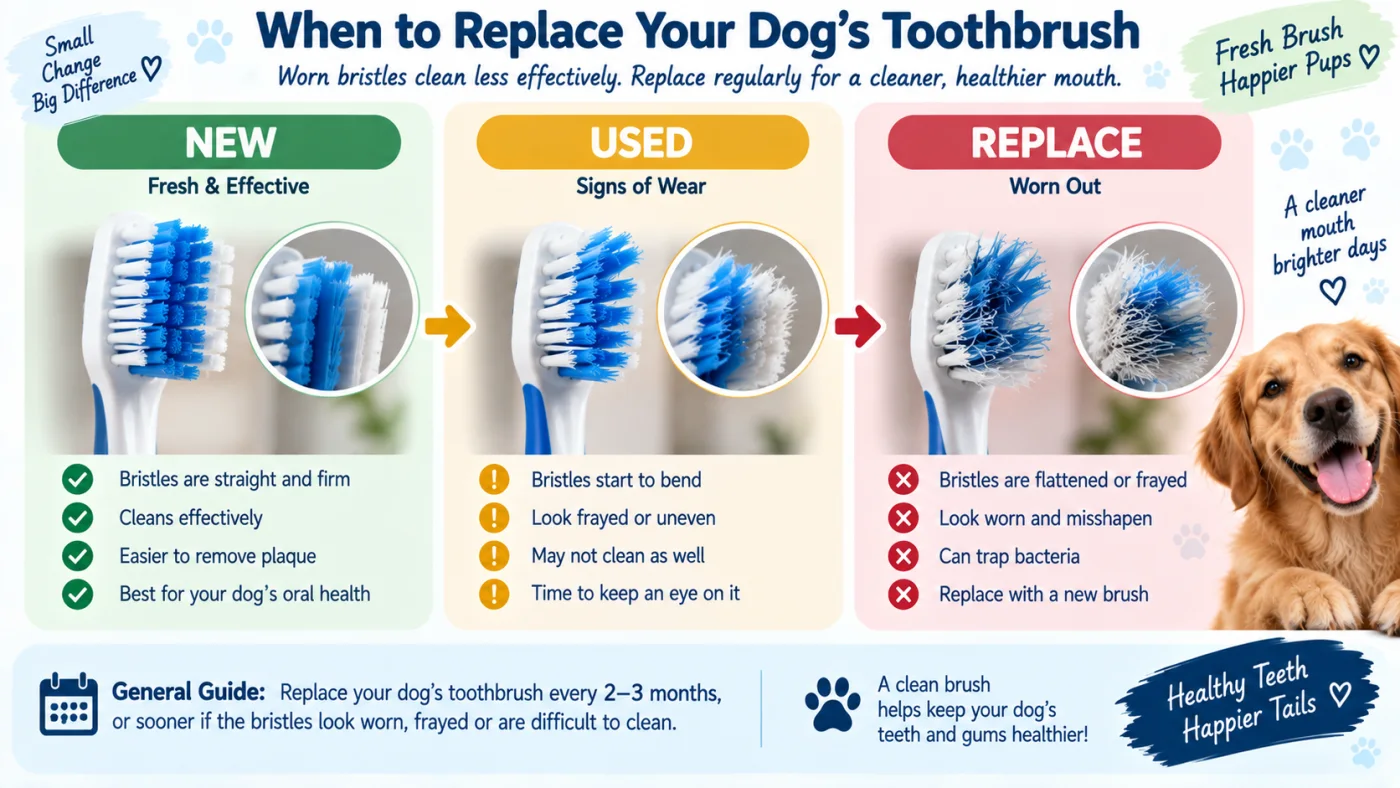 Small Change Big Difference ♡

When to Replace Your Dog's Toothbrush

Worn bristles clean less effectively. Replace regularly for a cleaner, healthier mouth.

Fresh Brush Happier Pups ♡

NEW
Fresh & Effective

Bristles are straight and firm
Cleans effectively
Easier to remove plaque
Best for your dog's oral health

USED
Signs of Wear

Bristles start to bend
Look frayed or uneven
May not clean as well
Time to keep an eye on it

REPLACE
Worn Out

Bristles are flattened or frayed
Look worn and misshapen
Can trap bacteria
Replace with a new brush

A cleaner mouth brighter days ♡

General Guide: Replace your dog's toothbrush every 2–3 months, or sooner if the bristles look worn, frayed or are difficult to clean.

A clean brush helps keep your dog's teeth and gums healthier!

Healthy Teeth Happier Tails ♡